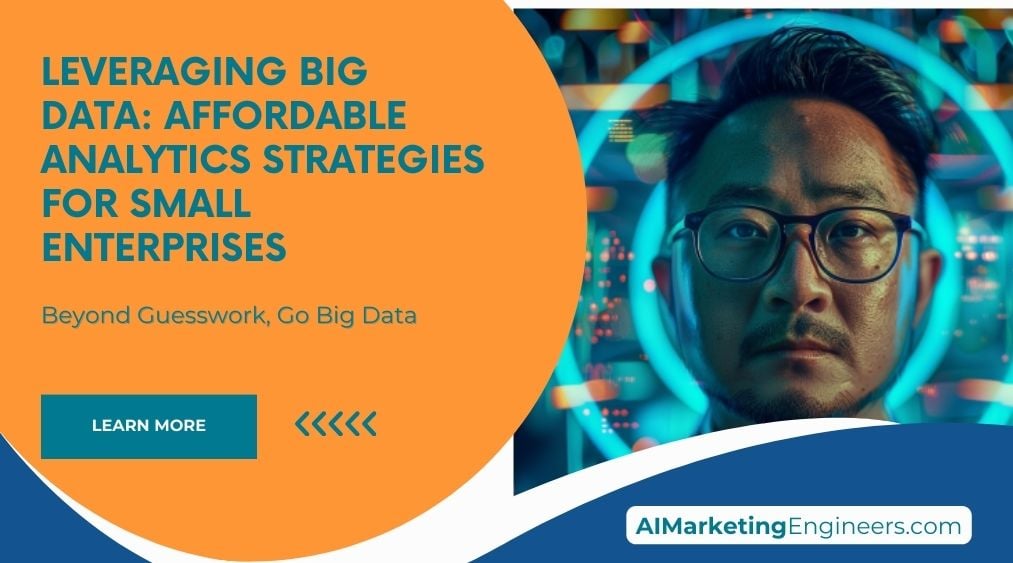 LEVERAGING BIG DATA: AFFORDABLE ANALYTICS STRATEGIES FOR SMALL ENTERPRISES

Beyond Guesswork, Go Big Data

LEARN MORE

AIMarketingEngineers.com